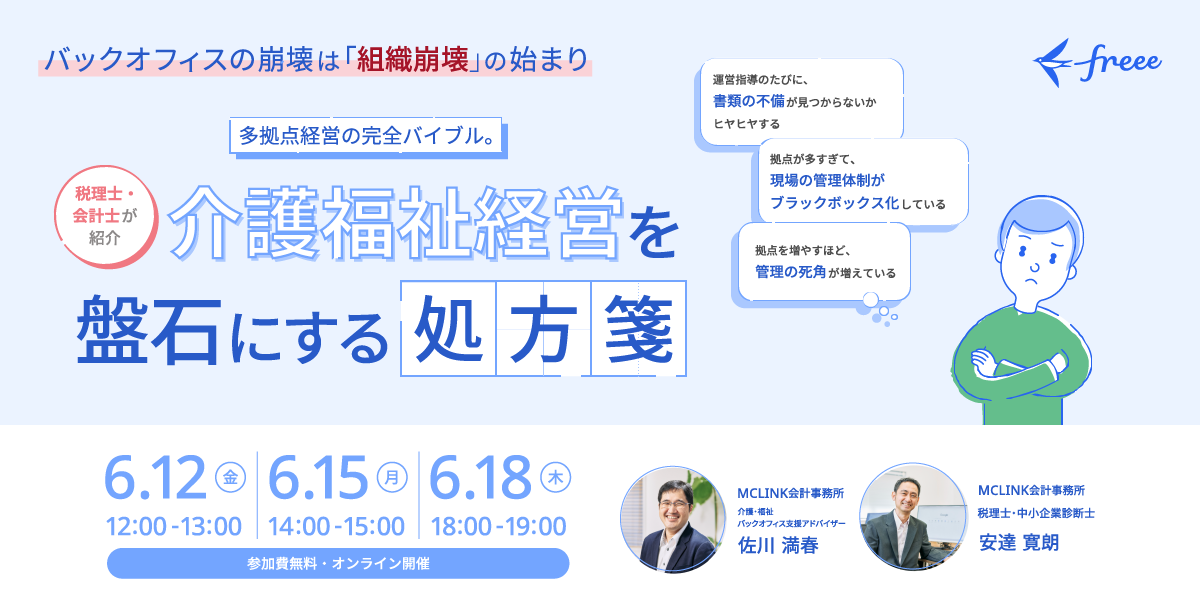 バックオフィスの崩壊は「組織崩壊」の始まり

freee

多拠点経営の完全バイブル。

税理士・会計士が紹介

介護福祉経営を盤石にする処方箋

運営指導のたびに、書類の不備が見つからないかヒヤヒヤする

拠点が多すぎて、現場の管理体制がブラックボックス化している

拠点を増やすほど、管理の死角が増えている

6.12 金 12:00-13:00

6.15 月 14:00-15:00

6.18 木 18:00-19:00

参加費無料・オンライン開催

MCLINK会計事務所
介護・福祉 バックオフィス支援アドバイザー
佐川 満春

MCLINK会計事務所
税理士・中小企業診断士
安達 寛朗